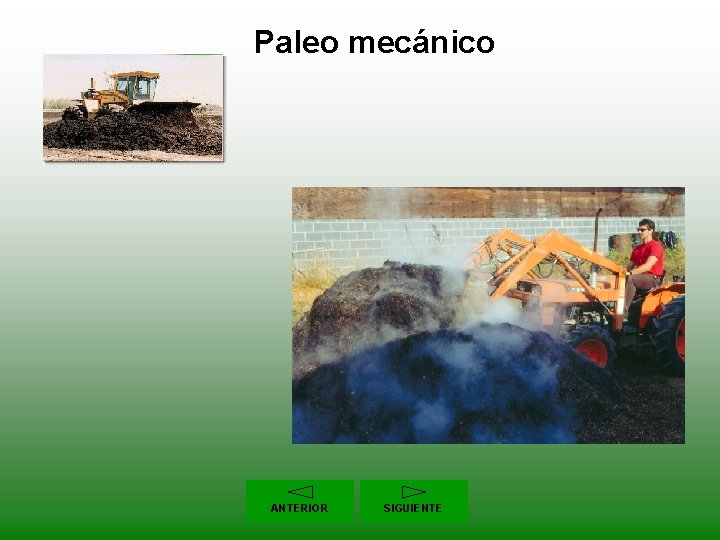 Paleo mecánico

ANTERIOR

SIGUIENTE